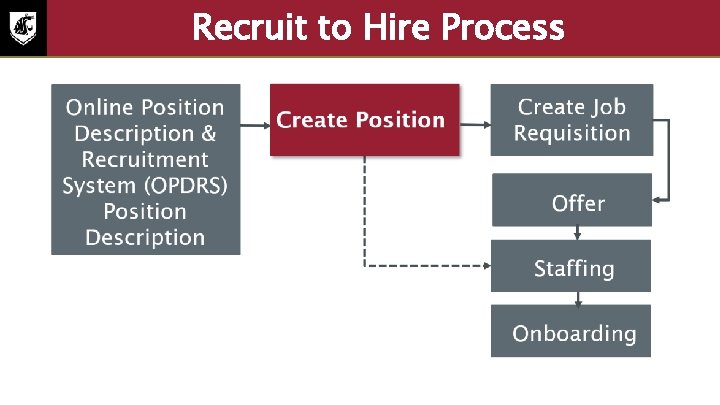 Recruit to Hire Process

Online Position Description & Recruitment System (OPDRS) Position Description

Create Position

Create Job Requisition

Offer

Staffing

Onboarding